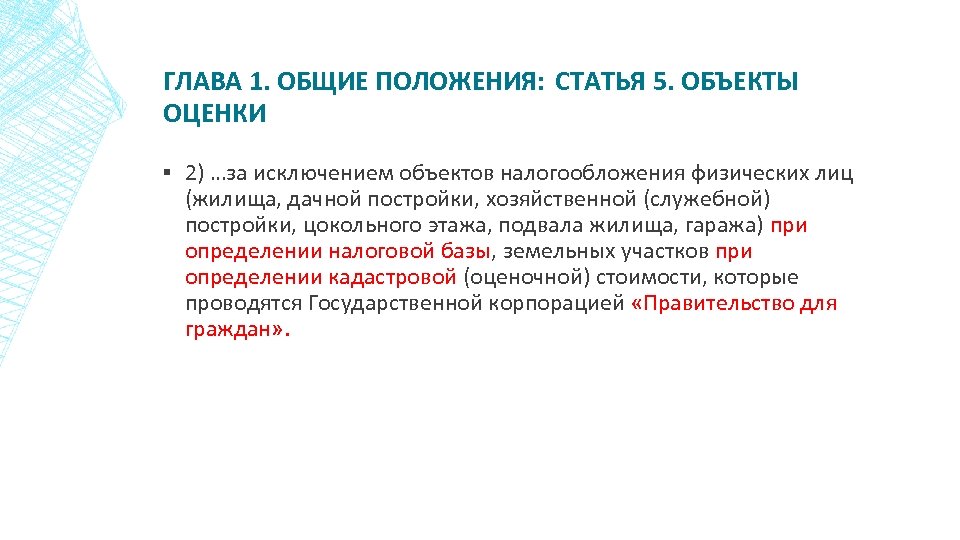 ГЛАВА 1. ОБЩИЕ ПОЛОЖЕНИЯ: СТАТЬЯ 5. ОБЪЕКТЫ ОЦЕНКИ

▪ 2) …за исключением объектов налогообложения физических лиц (жилища, дачной постройки, хозяйственной (служебной) постройки, цокольного этажа, подвала жилища, гаража) при определении налоговой базы, земельных участков при определении кадастровой (оценочной) стоимости, которые проводятся Государственной корпорацией «Правительство для граждан».